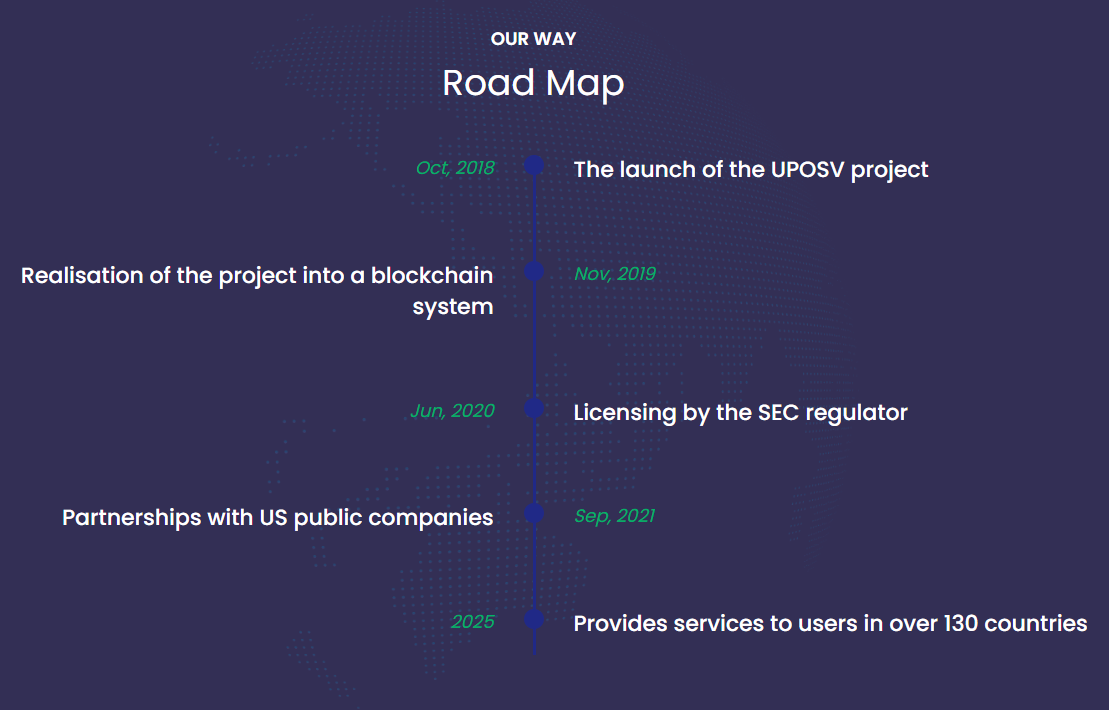 OUR WAY

Road Map

Oct, 2018

The launch of the UPOSV project

Realisation of the project into a blockchain system

Nov, 2019

Jun, 2020

Licensing by the SEC regulator

Partnerships with US public companies

Sep, 2021

2025

Provides services to users in over 130 countries